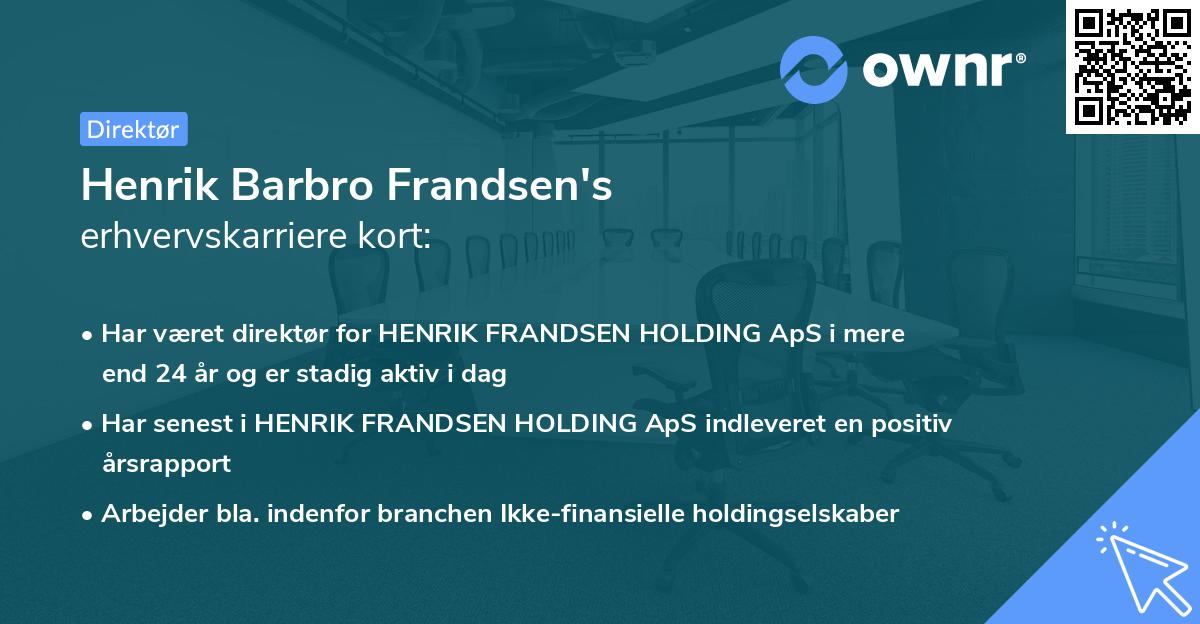 ownr®

Direktør

Henrik Barbro Frandsen's
erhvervskarriere kort:

• Har været direktør for HENRIK FRANDSEN HOLDING ApS i mere end 24 år og er stadig aktiv i dag

• Har senest i HENRIK FRANDSEN HOLDING ApS indleveret en positiv årsrapport

• Arbejder bla. indenfor branchen Ikke-finansielle holdingselskaber